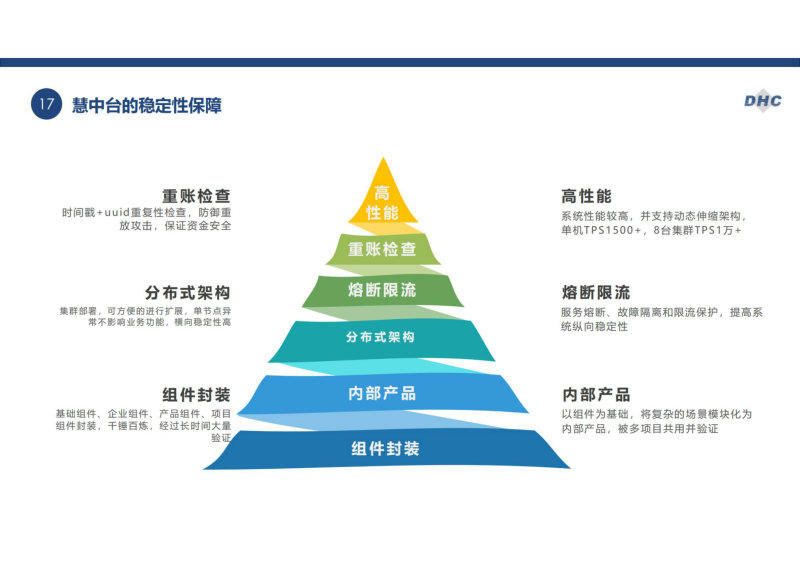 17 慧中台的稳定性保障

DHC

重账检查
时间戳+uuid重复性检查，防御重放攻击，保证资金安全

分布式架构
集群部署，可方便的进行扩展，单节点异常不影响业务功能，横向稳定性高

组件封装
基础组件、企业组件、产品组件、项目组件封装，千锤百炼，经过长时间大量验证

高性能

重账检查

熔断限流

分布式架构

内部产品

组件封装

高性能
系统性能较高，并支持动态伸缩架构，单机TPS1500+，8台集群TPS1万+

熔断限流
服务熔断、故障隔离和限流保护，提高系统纵向稳定性

内部产品
以组件为基础，将复杂的场景模块化为内部产品，被多项目共用并验证